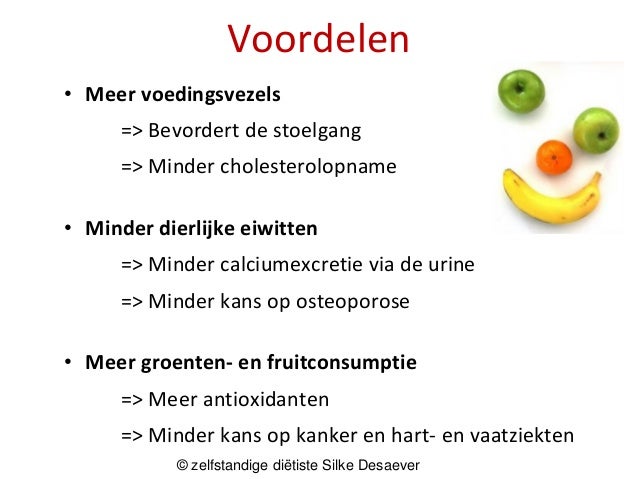 Voordelen

• Meer voedingsvezels

=> Bevordert de stoelgang

=> Minder cholesterolopname

• Minder dierlijke eiwitten

=> Minder calciumexcretie via de urine

=> Minder kans op osteoporose

• Meer groenten- en fruitconsumptie

=> Meer antioxidanten

=> Minder kans op kanker en hart- en vaatziekten

© zelfstandige diëtiste Silke Desaever